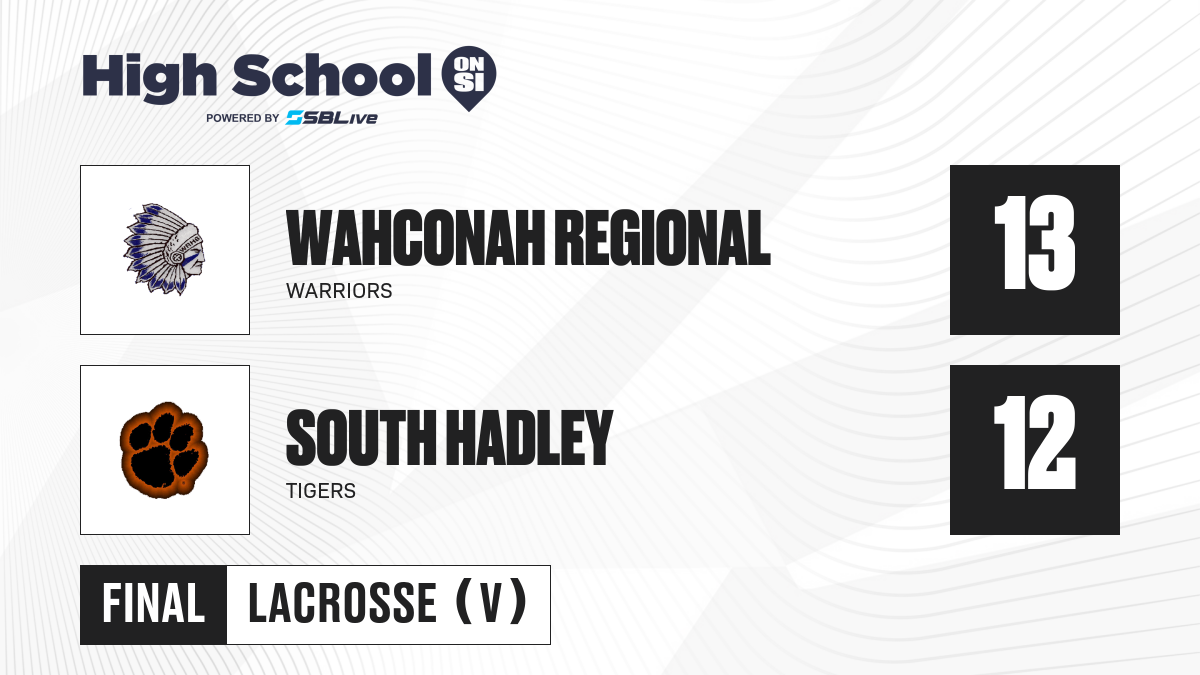 High School ON SI
POWERED BY SBLive

WAHCONAH REGIONAL
WARRIORS
13

SOUTH HADLEY
TIGERS
12

FINAL LACROSSE (V)